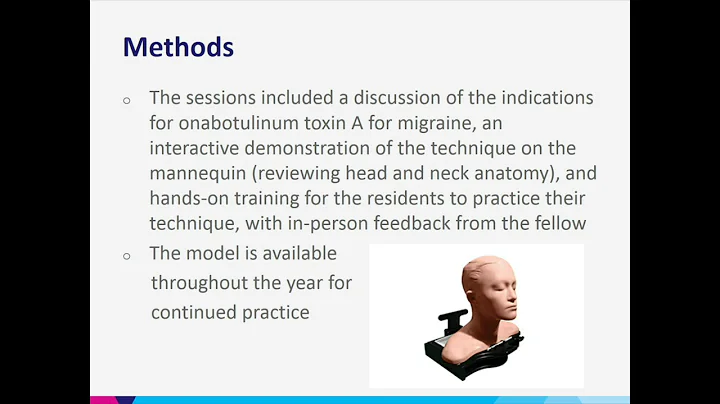 Methods

o The sessions included a discussion of the indications for onabotulinum toxin A for migraine, an interactive demonstration of the technique on the mannequin (reviewing head and neck anatomy), and hands-on training for the residents to practice their technique, with in-person feedback from the fellow

o The model is available throughout the year for continued practice